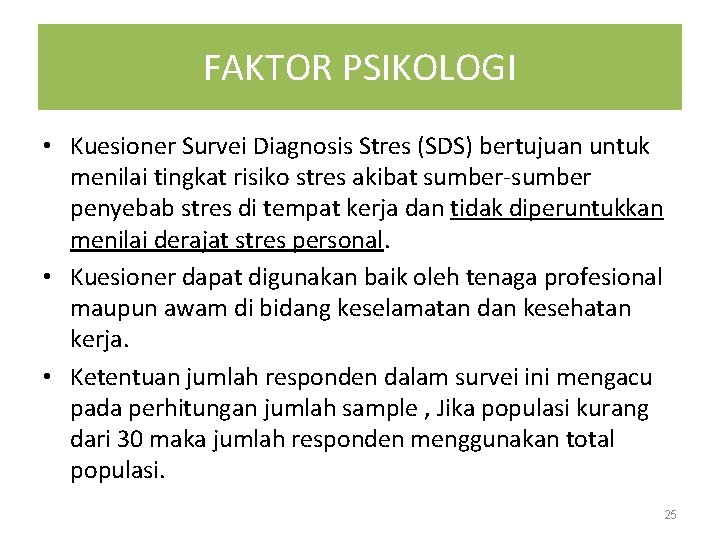 FAKTOR PSIKOLOGI

• Kuesioner Survei Diagnosis Stres (SDS) bertujuan untuk menilai tingkat risiko stres akibat sumber-sumber penyebab stres di tempat kerja dan tidak diperuntukkan menilai derajat stres personal.

• Kuesioner dapat digunakan baik oleh tenaga profesional maupun awam di bidang keselamatan dan kesehatan kerja.

• Ketentuan jumlah responden dalam survei ini mengacu pada perhitungan jumlah sample , Jika populasi kurang dari 30 maka jumlah responden menggunakan total populasi.

25